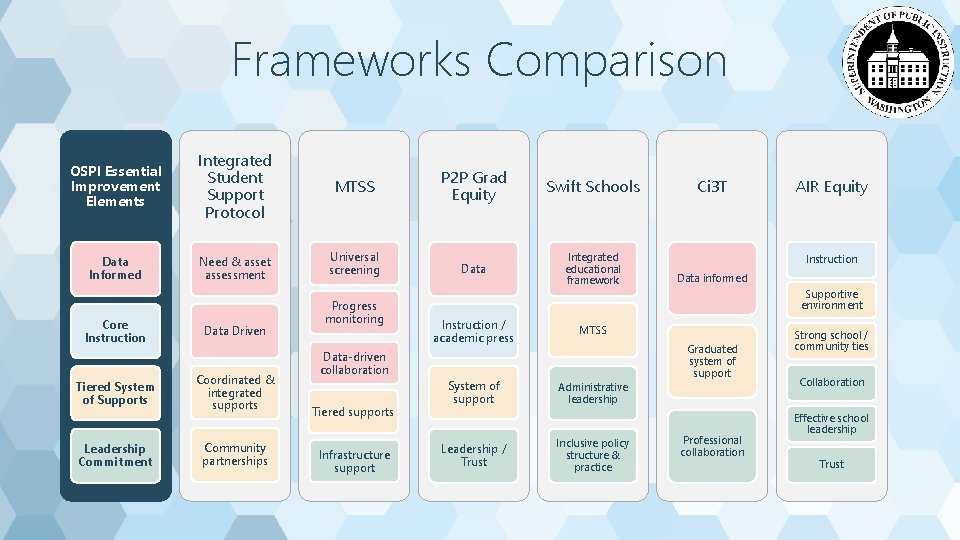 Frameworks Comparison

SUPERINTENDENT OF PUBLIC INSTRUCTION
WASHINGTON

OSPI Essential Improvement Elements

Data Informed

Core Instruction

Tiered System of Supports

Leadership Commitment

Integrated Student Support Protocol

Need & asset assessment

Data Driven

Coordinated & integrated supports

Community partnerships

MTSS

Universal screening

Progress monitoring

Data-driven collaboration

Tiered supports

Infrastructure support

P2P Grad Equity

Data

Instruction / academic press

System of support

Leadership / Trust

Swift Schools

Integrated educational framework

MTSS

Administrative leadership

Inclusive policy structure & practice

Ci3T

Data informed

Graduated system of support

Professional collaboration

AIR Equity

Instruction

Supportive environment

Strong school / community ties

Collaboration

Effective school leadership

Trust